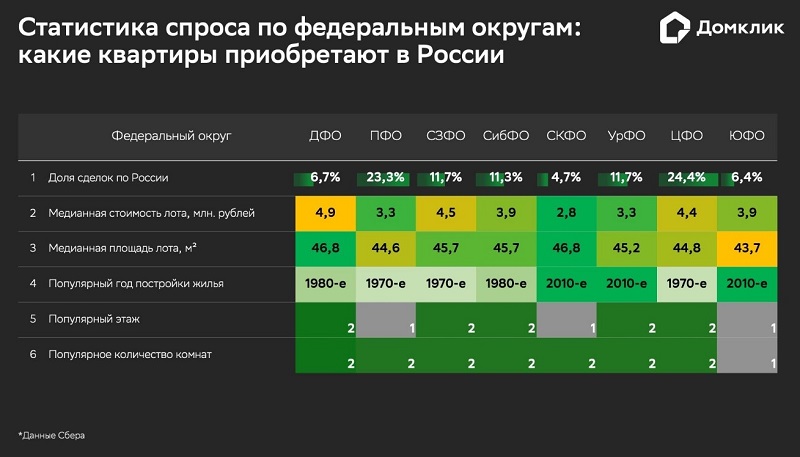 Статистика спроса по федеральным округам: какие квартиры приобретают в России

Домклик

| | Федеральный округ | ДФО | ПФО | СЗФО | СибФО | СКФО | УрФО | ЦФО | ЮФО |
|---|---|---|---|---|---|---|---|---|---|
| 1 | Доля сделок по России | 6,7% | 23,3% | 11,7% | 11,3% | 4,7% | 11,7% | 24,4% | 6,4% |
| 2 | Медианная стоимость лота, млн. рублей | 4,9 | 3,3 | 4,5 | 3,9 | 2,8 | 3,3 | 4,4 | 3,9 |
| 3 | Медианная площадь лота, м² | 46,8 | 44,6 | 45,7 | 45,7 | 46,8 | 45,2 | 44,8 | 43,7 |
| 4 | Популярный год постройки жилья | 1980-е | 1970-е | 1970-е | 1980-е | 2010-е | 2010-е | 1970-е | 2010-е |
| 5 | Популярный этаж | 2 | 1 | 2 | 2 | 1 | 2 | 2 | 1 |
| 6 | Популярное количество комнат | 2 | 2 | 2 | 2 | 2 | 2 | 2 | 1 |

*Данные Сбера